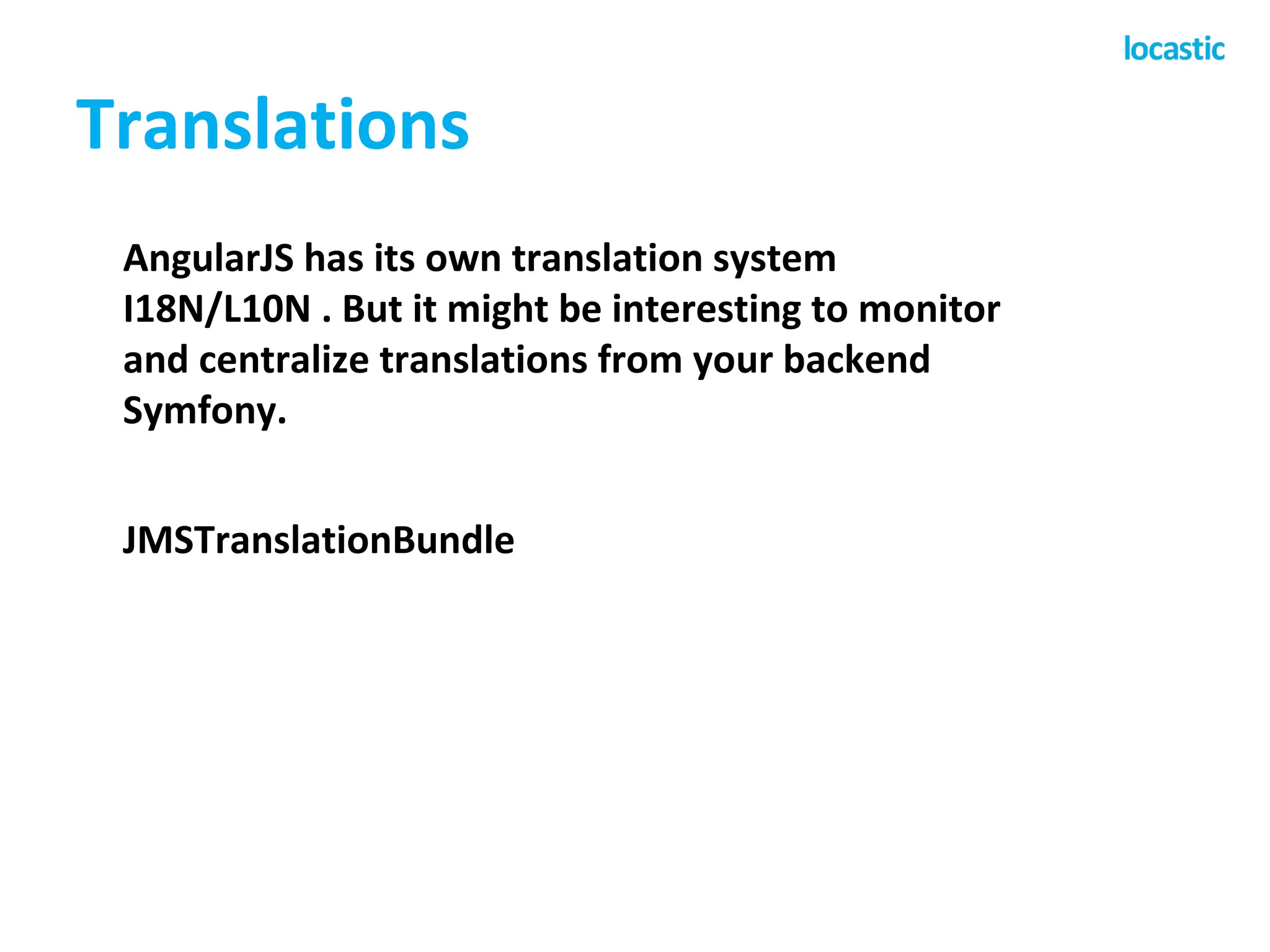 locastic

Translations

AngularJS has its own translation system I18N/L10N . But it might be interesting to monitor and centralize translations from your backend Symfony.

JMSTranslationBundle